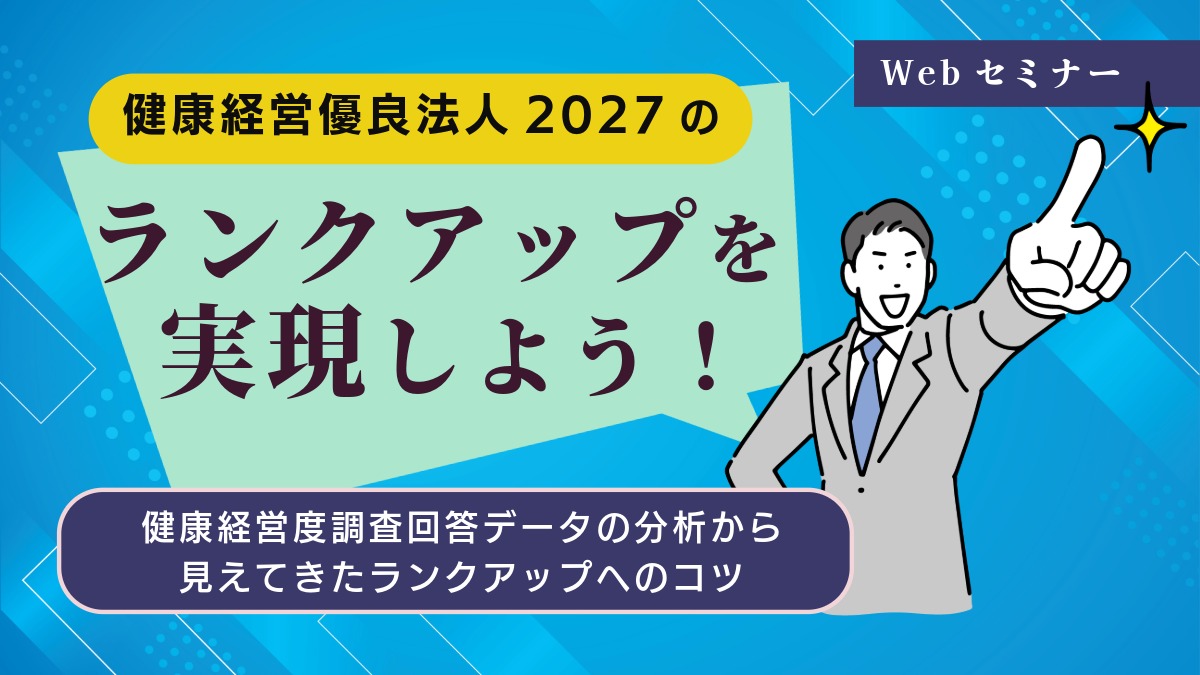 Web セミナー

健康経営優良法人 2027 の

ランクアップを実現しよう！

健康経営度調査回答データの分析から見えてきたランクアップへのコツ